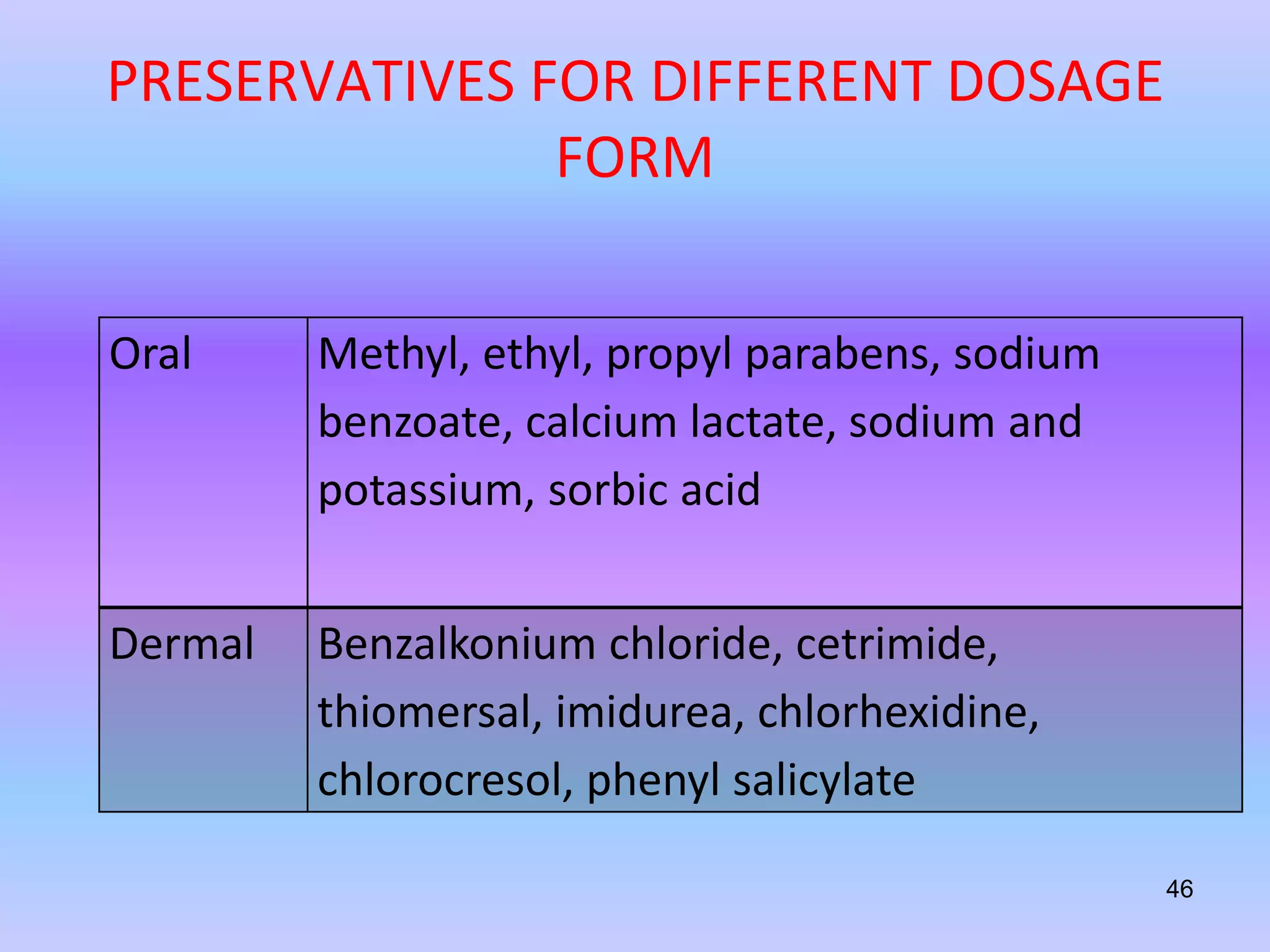 PRESERVATIVES FOR DIFFERENT DOSAGE FORM

| Oral | Methyl, ethyl, propyl parabens, sodium benzoate, calcium lactate, sodium and potassium, sorbic acid |
|---|---|
| Dermal | Benzalkonium chloride, cetrimide, thiomersal, imidurea, chlorhexidine, chlorocresol, phenyl salicylate |

46